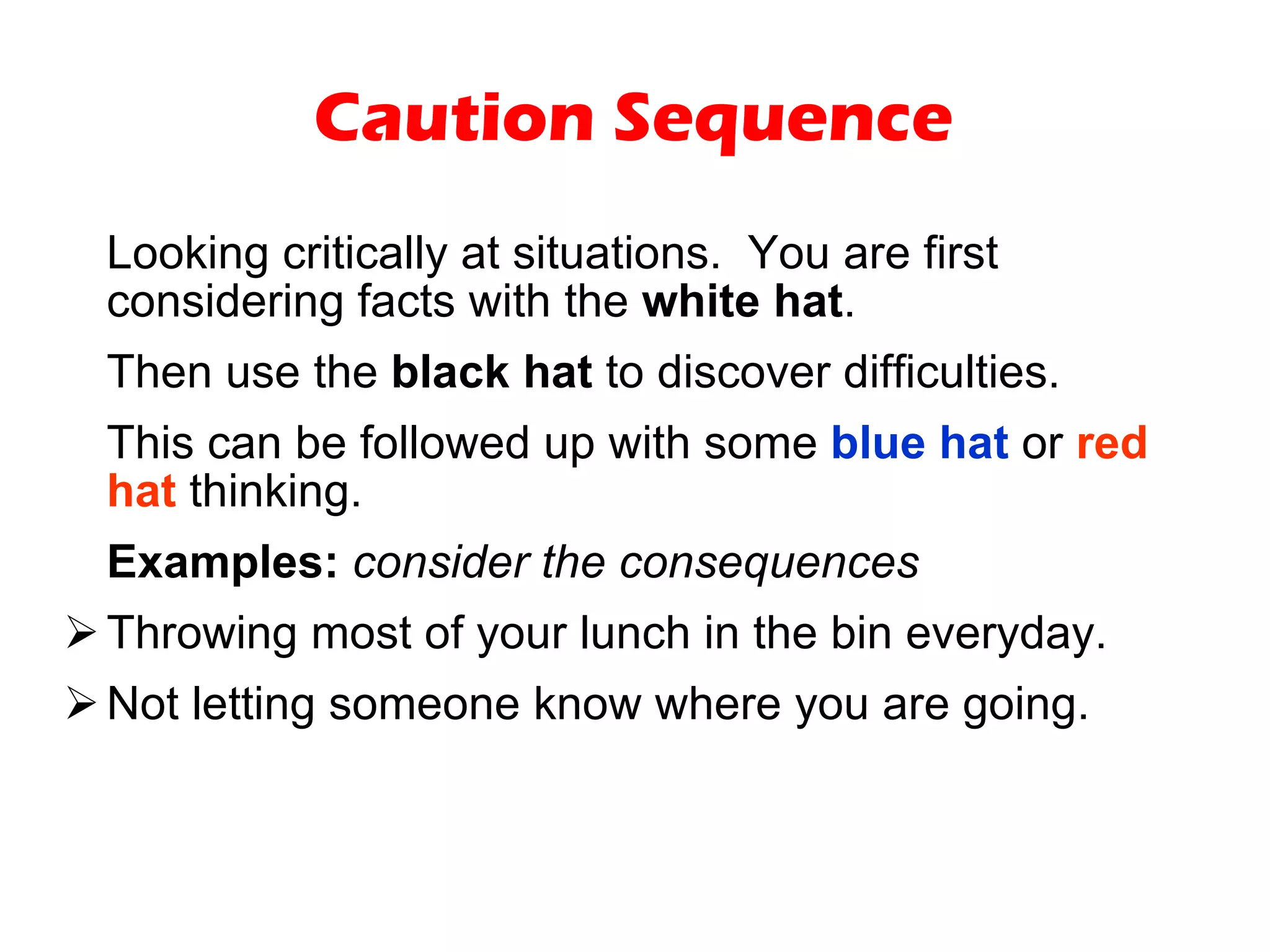 Caution Sequence

Looking critically at situations. You are first considering facts with the white hat.

Then use the black hat to discover difficulties.

This can be followed up with some blue hat or red hat thinking.

Examples: consider the consequences

➢ Throwing most of your lunch in the bin everyday.

➢ Not letting someone know where you are going.